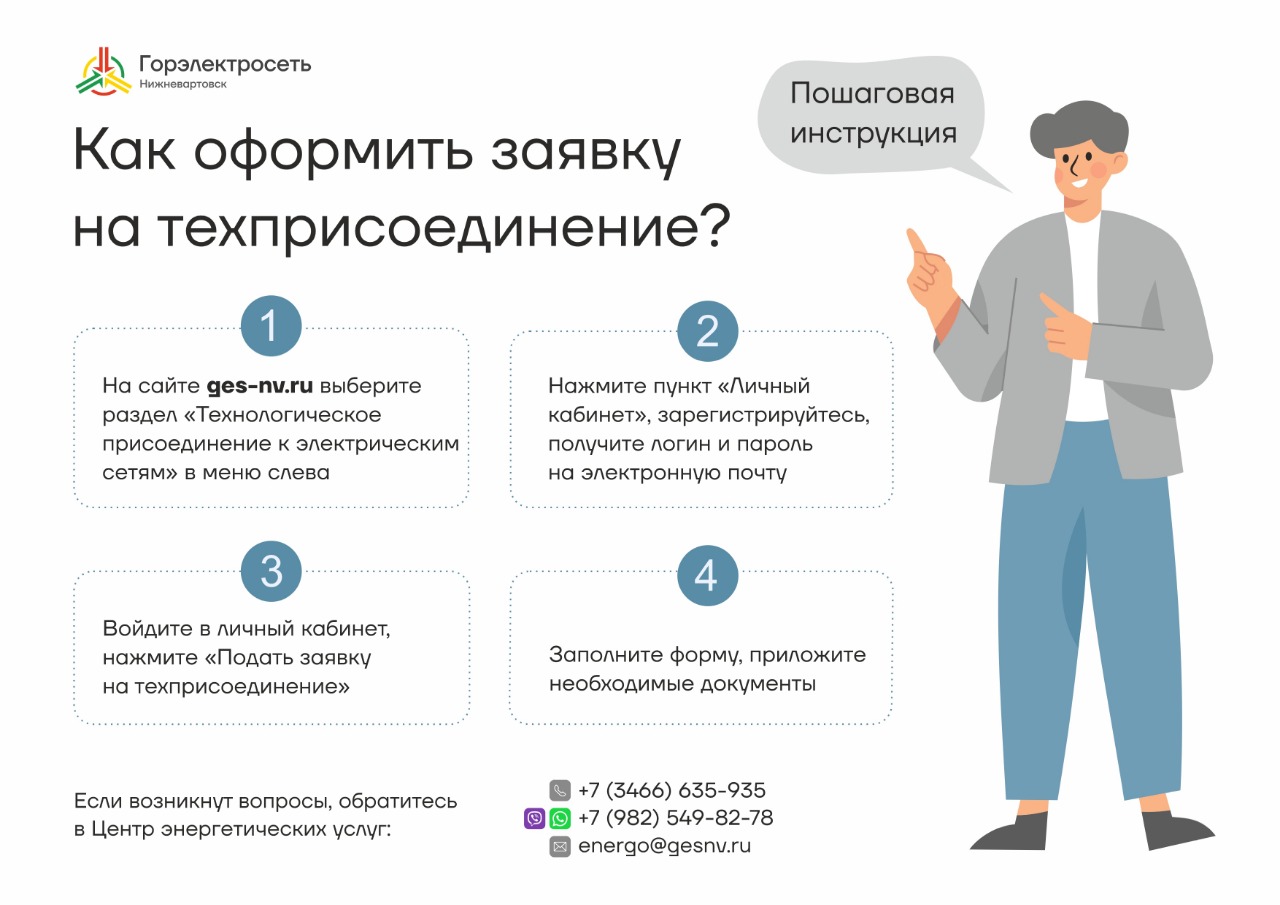 Горэлектросеть
Нижневартовск

Пошаговая инструкция

Как оформить заявку на техприсоединение?

1
На сайте ges-nv.ru выберите раздел «Технологическое присоединение к электрическим сетям» в меню слева

2
Нажмите пункт «Личный кабинет», зарегистрируйтесь, получите логин и пароль на электронную почту

3
Войдите в личный кабинет, нажмите «Подать заявку на техприсоединение»

4
Заполните форму, приложите необходимые документы

Если возникнут вопросы, обратитесь в Центр энергетических услуг:

+7 (3466) 635-935
+7 (982) 549-82-78
energo@gesnv.ru